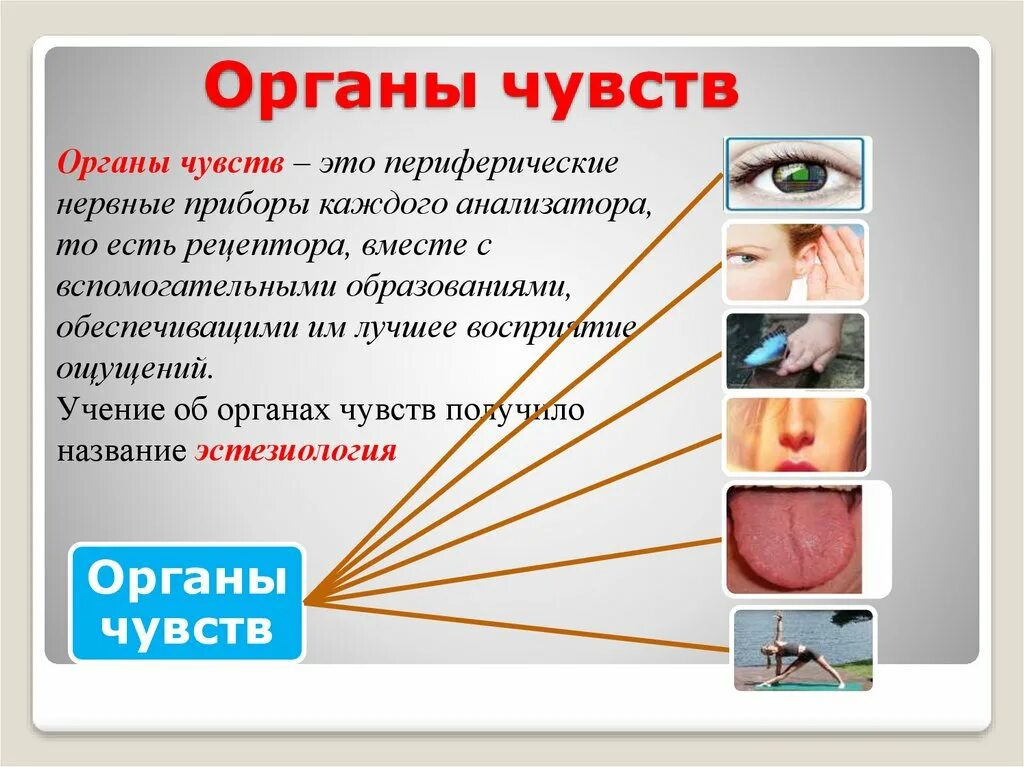 Органы чувств

Органы чувств – это периферические нервные приборы каждого анализатора, то есть рецептора, вместе с вспомогательными образованиями, обеспечиващими им лучшее восприятие ощущений.
Учение об органах чувств получило название эстезиология

Органы чувств